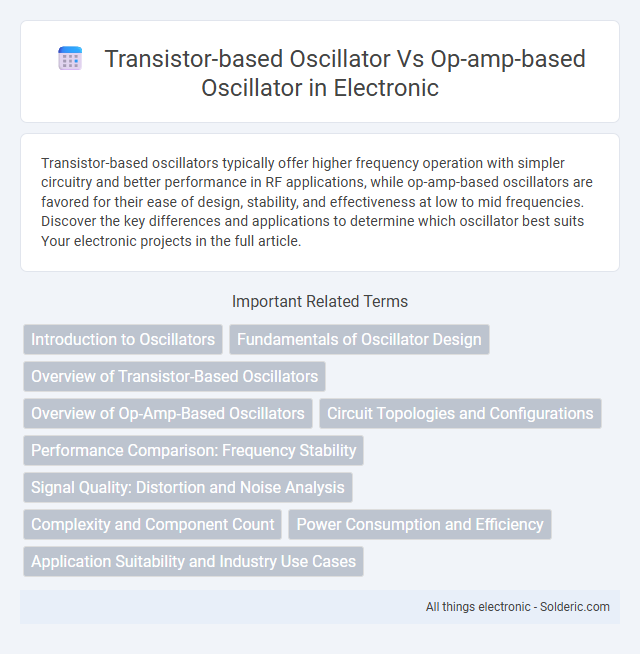 Transistor-based Oscillator Vs Op-amp-based Oscillator in Electronic

Transistor-based oscillators typically offer higher frequency operation with simpler circuitry and better performance in RF applications, while op-amp-based oscillators are favored for their ease of design, stability, and effectiveness at low to mid frequencies. Discover the key differences and applications to determine which oscillator best suits Your electronic projects in the full article.

Important Related Terms

Introduction to Oscillators

Fundamentals of Oscillator Design

Overview of Transistor-Based Oscillators

Overview of Op-Amp-Based Oscillators

Circuit Topologies and Configurations

Performance Comparison: Frequency Stability

Signal Quality: Distortion and Noise Analysis

Complexity and Component Count

Power Consumption and Efficiency

Application Suitability and Industry Use Cases

All things electronic - Solderic.com